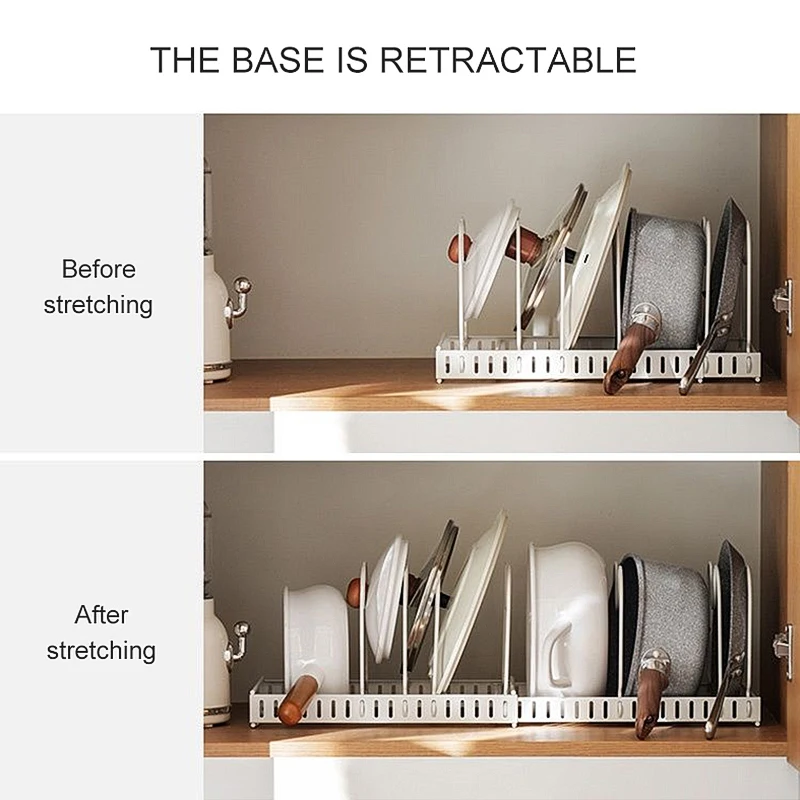 THE BASE IS RETRACTABLE

Before stretching

After stretching